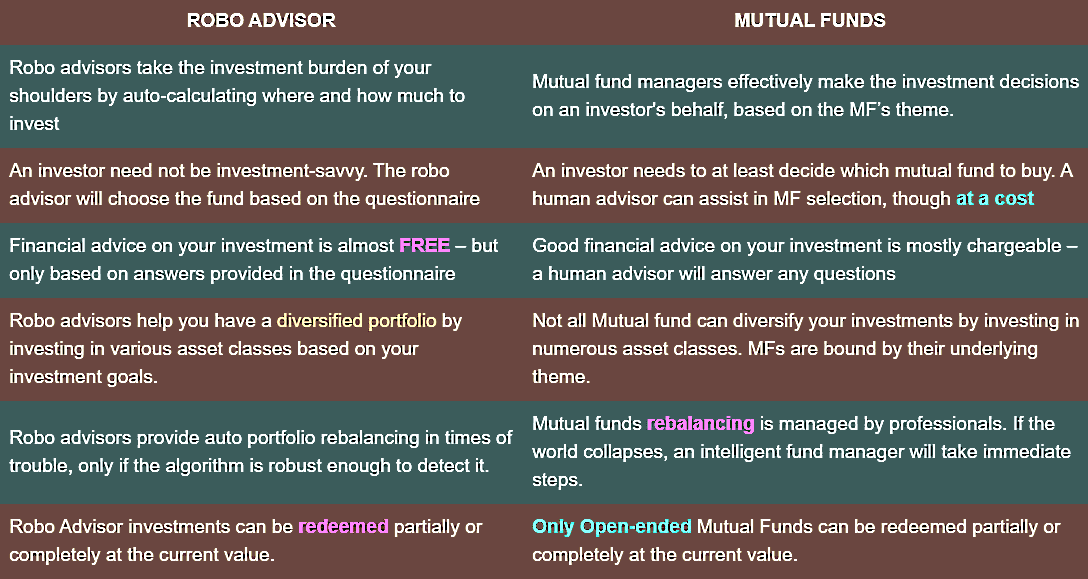 | ROBO ADVISOR | MUTUAL FUNDS |
|---|---|
| Robo advisors take the investment burden of your shoulders by auto-calculating where and how much to invest | Mutual fund managers effectively make the investment decisions on an investor's behalf, based on the MF's theme. |
| An investor need not be investment-savvy. The robo advisor will choose the fund based on the questionnaire | An investor needs to at least decide which mutual fund to buy. A human advisor can assist in MF selection, though at a cost |
| Financial advice on your investment is almost FREE – but only based on answers provided in the questionnaire | Good financial advice on your investment is mostly chargeable – a human advisor will answer any questions |
| Robo advisors help you have a diversified portfolio by investing in various asset classes based on your investment goals. | Not all Mutual fund can diversify your investments by investing in numerous asset classes. MFs are bound by their underlying theme. |
| Robo advisors provide auto portfolio rebalancing in times of trouble, only if the algorithm is robust enough to detect it. | Mutual funds rebalancing is managed by professionals. If the world collapses, an intelligent fund manager will take immediate steps. |
| Robo Advisor investments can be redeemed partially or completely at the current value. | Only Open-ended Mutual Funds can be redeemed partially or completely at the current value. |